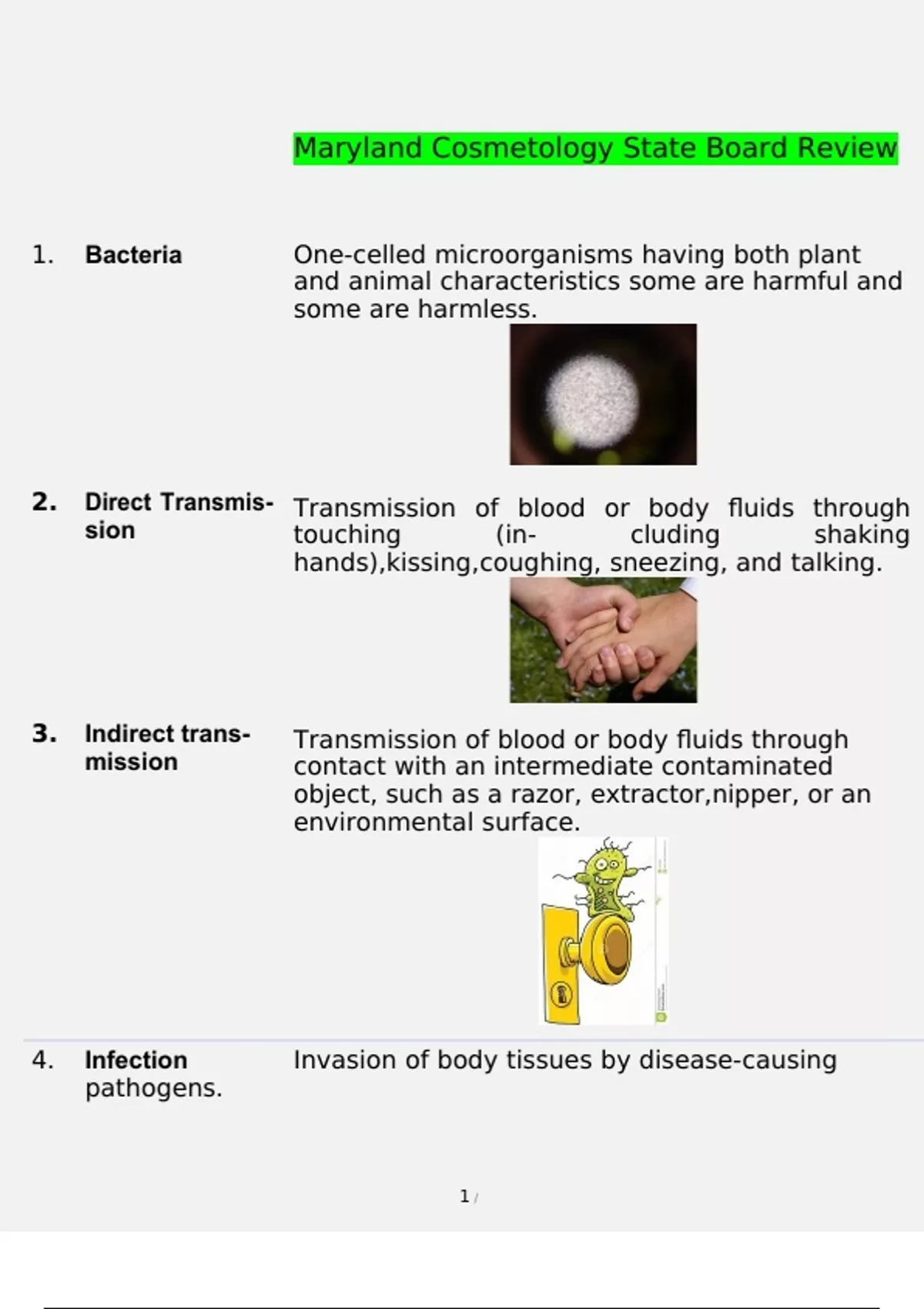 Maryland Cosmetology State Board Review

1. Bacteria

One-celled microorganisms having both plant and animal characteristics some are harmful and some are harmless.

2. Direct Transmission

Transmission of blood or body fluids through touching (including shaking hands),kissing,coughing, sneezing, and talking.

3. Indirect transmission

Transmission of blood or body fluids through contact with an intermediate contaminated object, such as a razor, extractor,nipper, or an environmental surface.

4. Infection

Invasion of body tissues by disease-causing pathogens.

1 /